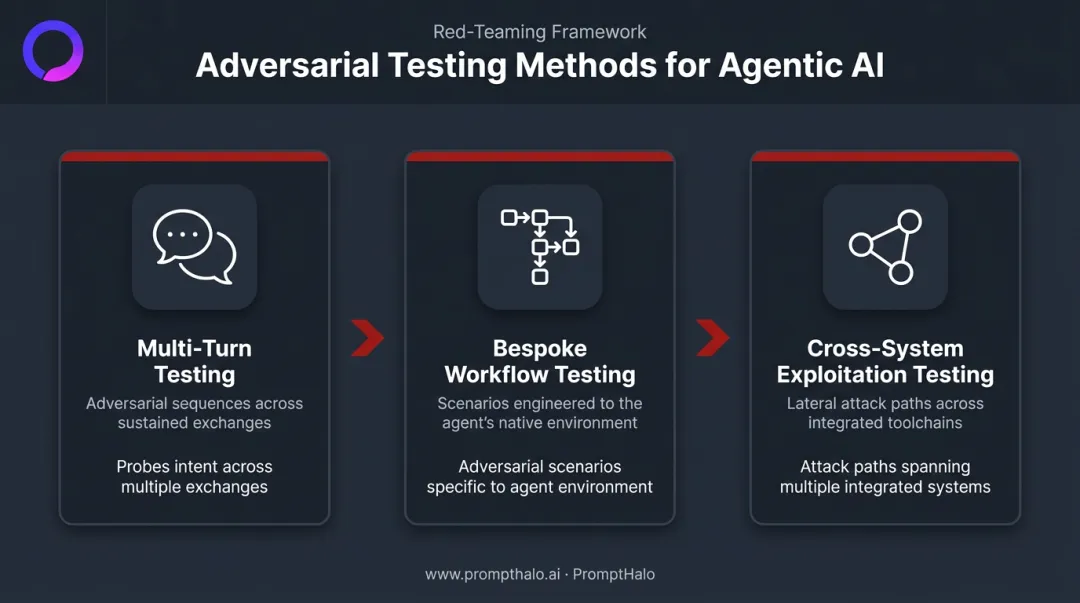 Red-Teaming Framework

Adversarial Testing Methods for Agentic AI

Multi-Turn Testing

Adversarial sequences across sustained exchanges

Probes intent across multiple exchanges

Bespoke Workflow Testing

Scenarios engineered to the agent's native environment

Adversarial scenarios specific to agent environment

Cross-System Exploitation Testing

Lateral attack paths across integrated toolchains

Attack paths spanning multiple integrated systems

www.prompthalo.ai · PromptHalo